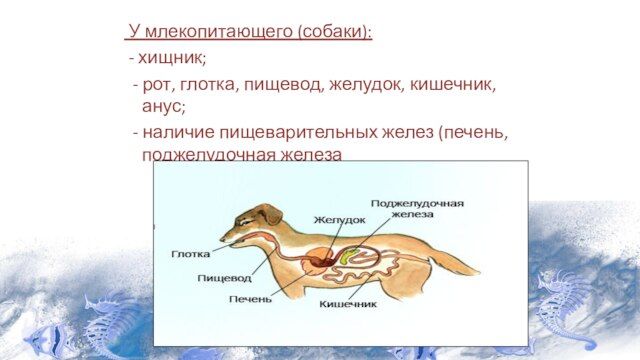 У млекопитающего (собаки):

- хищник;

- рот, глотка, пищевод, желудок, кишечник, анус;

- наличие пищеварительных желез (печень, поджелудочная железа

Поджелудочная железа
Желудок
Глотка
Пищевод
Печень
Кишечник